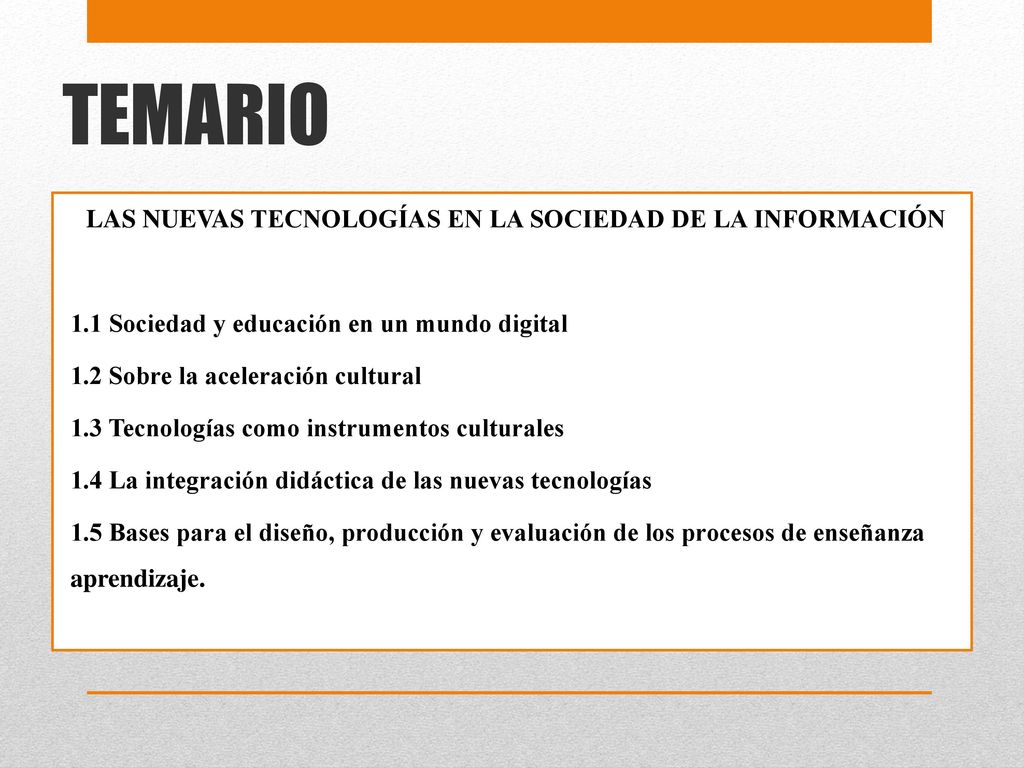 TEMARIO

LAS NUEVAS TECNOLOGÍAS EN LA SOCIEDAD DE LA INFORMACIÓN

1.1 Sociedad y educación en un mundo digital

1.2 Sobre la aceleración cultural

1.3 Tecnologías como instrumentos culturales

1.4 La integración didáctica de las nuevas tecnologías

1.5 Bases para el diseño, producción y evaluación de los procesos de enseñanza aprendizaje.